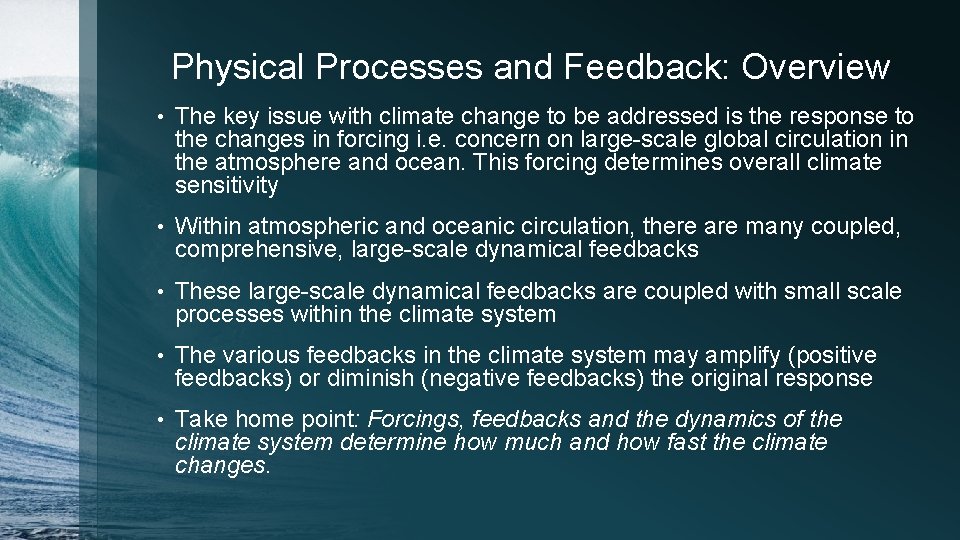 Physical Processes and Feedback: Overview

• The key issue with climate change to be addressed is the response to the changes in forcing i.e. concern on large-scale global circulation in the atmosphere and ocean. This forcing determines overall climate sensitivity

• Within atmospheric and oceanic circulation, there are many coupled, comprehensive, large-scale dynamical feedbacks

• These large-scale dynamical feedbacks are coupled with small scale processes within the climate system

• The various feedbacks in the climate system may amplify (positive feedbacks) or diminish (negative feedbacks) the original response

• Take home point: Forcings, feedbacks and the dynamics of the climate system determine how much and how fast the climate changes.